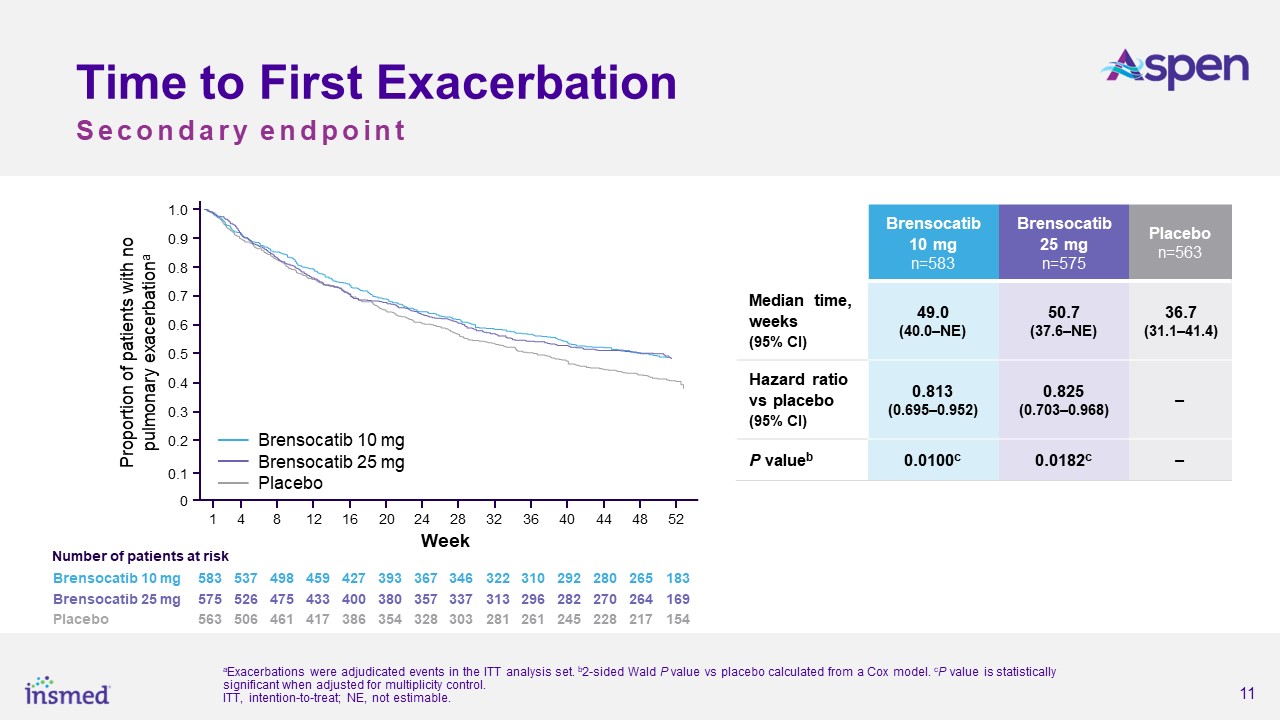 Time to First Exacerbation
Secondary endpoint

Aspen

Proportion of patients with no pulmonary exacerbation$^a$

1.0
0.9
0.8
0.7
0.6
0.5
0.4
0.3
0.2
0.1
0

Brensocatib 10 mg
Brensocatib 25 mg
Placebo

1 4 8 12 16 20 24 28 32 36 40 44 48 52
Week

Number of patients at risk

| | | | | | | | | | | | | | | |
|---|---|---|---|---|---|---|---|---|---|---|---|---|---|---|
| Brensocatib 10 mg | 583 | 537 | 498 | 459 | 427 | 393 | 367 | 346 | 322 | 310 | 292 | 280 | 265 | 183 |
| Brensocatib 25 mg | 575 | 526 | 475 | 433 | 400 | 380 | 357 | 337 | 313 | 296 | 282 | 270 | 264 | 169 |
| Placebo | 563 | 506 | 461 | 417 | 386 | 354 | 328 | 303 | 281 | 261 | 245 | 228 | 217 | 154 |

| | Brensocatib 10 mg n=583 | Brensocatib 25 mg n=575 | Placebo n=563 |
|---|---|---|---|
| Median time, weeks (95% CI) | 49.0 (40.0–NE) | 50.7 (37.6–NE) | 36.7 (31.1–41.4) |
| Hazard ratio vs placebo (95% CI) | 0.813 (0.695–0.952) | 0.825 (0.703–0.968) | – |
| P value$^b$ | 0.0100$^c$ | 0.0182$^c$ | – |

insmed

$^a$Exacerbations were adjudicated events in the ITT analysis set. $^b$2-sided Wald P value vs placebo calculated from a Cox model. $^c$P value is statistically significant when adjusted for multiplicity control.
ITT, intention-to-treat; NE, not estimable.

11